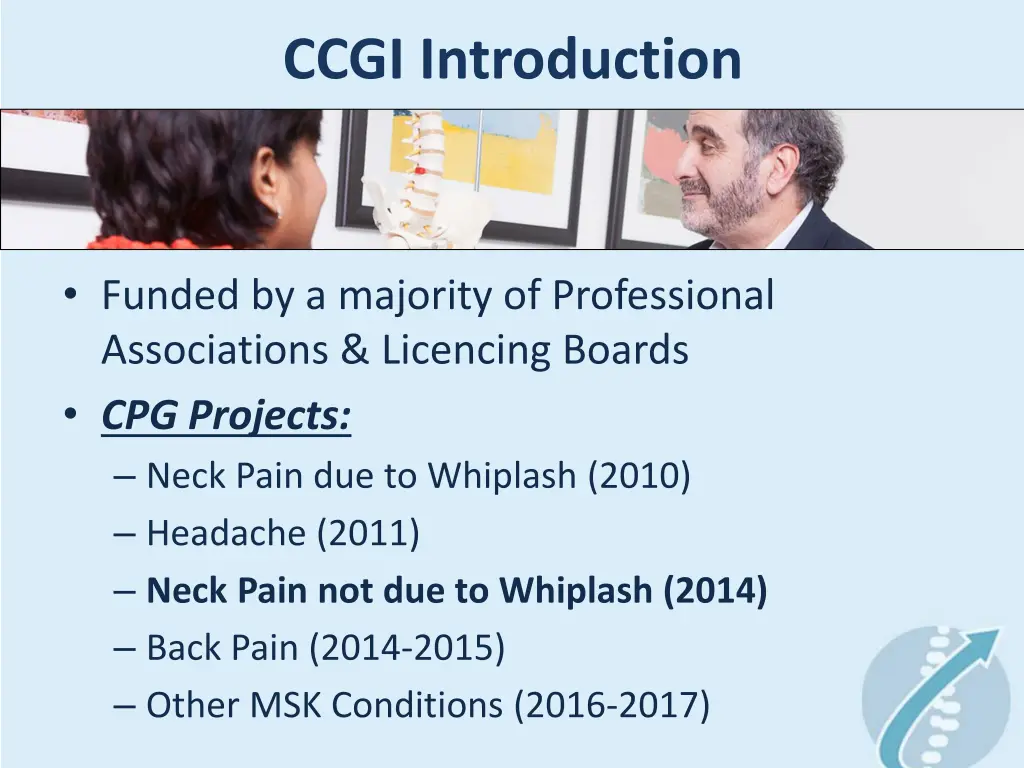 CCGI Introduction

• Funded by a majority of Professional Associations & Licencing Boards
• CPG Projects:
– Neck Pain due to Whiplash (2010)
– Headache (2011)
– Neck Pain not due to Whiplash (2014)
– Back Pain (2014-2015)
– Other MSK Conditions (2016-2017)